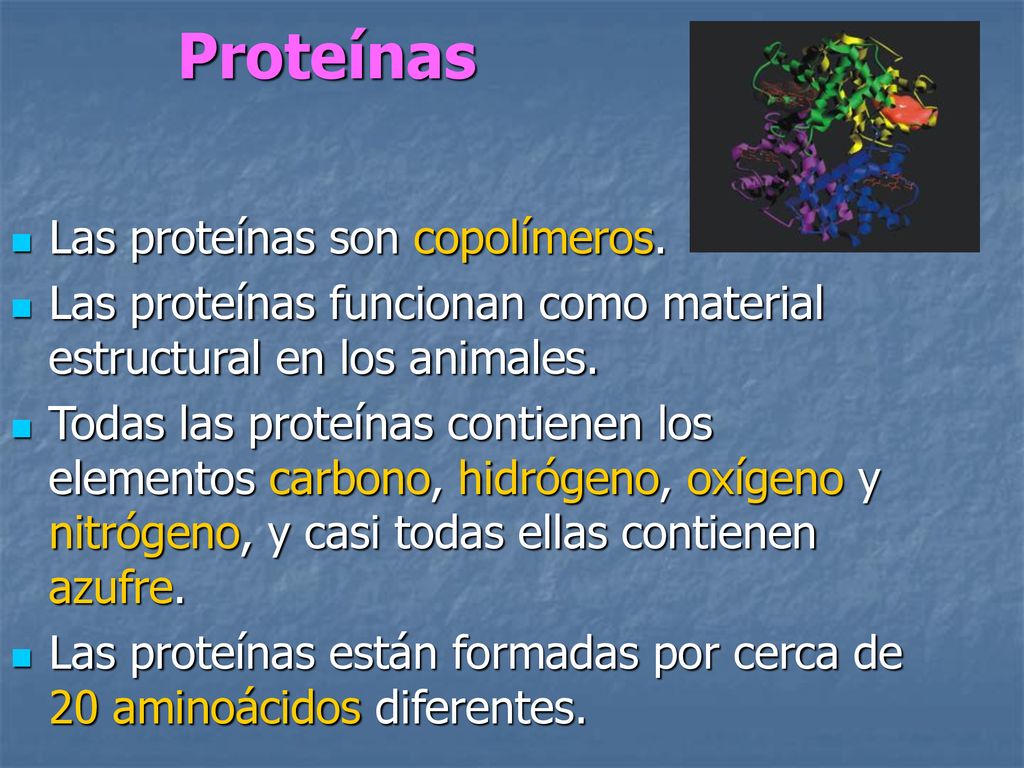 Proteínas

Las proteínas son copolímeros.

Las proteínas funcionan como material estructural en los animales.

Todas las proteínas contienen los elementos carbono, hidrógeno, oxígeno y nitrógeno, y casi todas ellas contienen azufre.

Las proteínas están formadas por cerca de 20 aminoácidos diferentes.